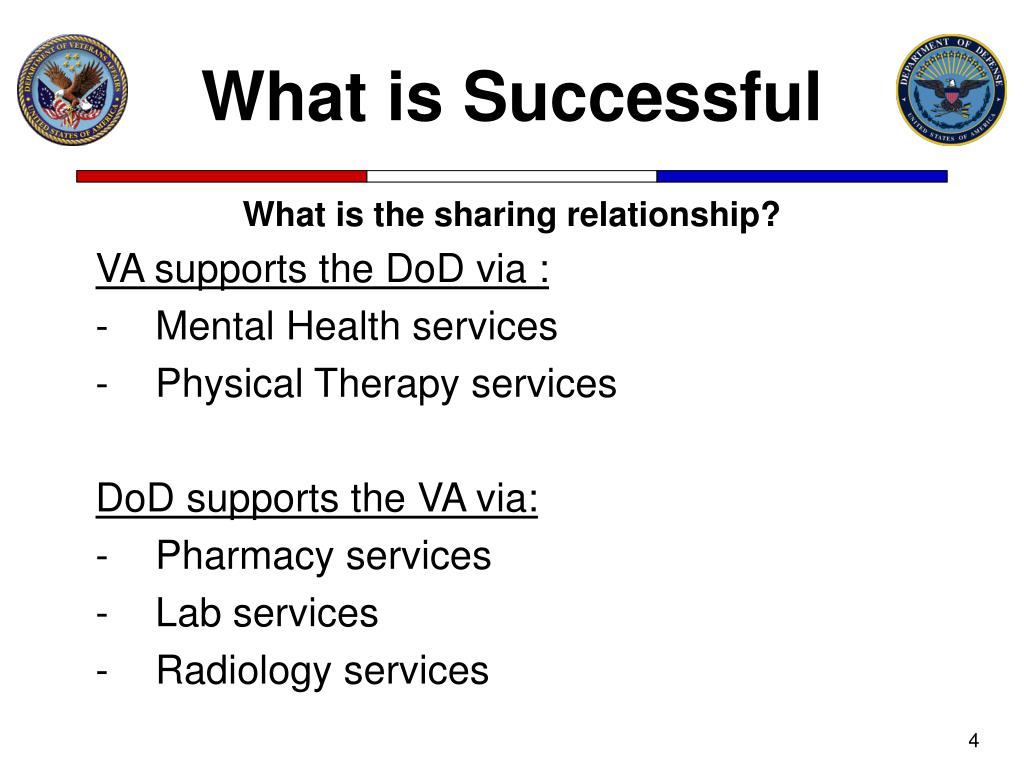 DEPARTMENT OF VETERANS AFFAIRS
UNITED STATES OF AMERICA

What is Successful

DEPARTMENT OF DEFENSE
UNITED STATES OF AMERICA

What is the sharing relationship?

VA supports the DoD via :
- Mental Health services
- Physical Therapy services

DoD supports the VA via:
- Pharmacy services
- Lab services
- Radiology services

4